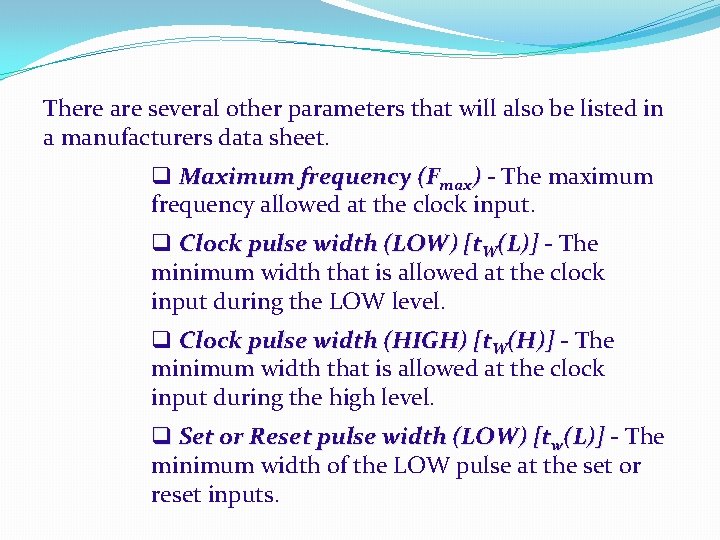 There are several other parameters that will also be listed in a manufacturers data sheet.

❑ Maximum frequency ($F_{max}$) - The maximum frequency allowed at the clock input.

❑ Clock pulse width (LOW) [$t_W(L)$] - The minimum width that is allowed at the clock input during the LOW level.

❑ Clock pulse width (HIGH) [$t_W(H)$] - The minimum width that is allowed at the clock input during the high level.

❑ Set or Reset pulse width (LOW) [$t_w(L)$] - The minimum width of the LOW pulse at the set or reset inputs.